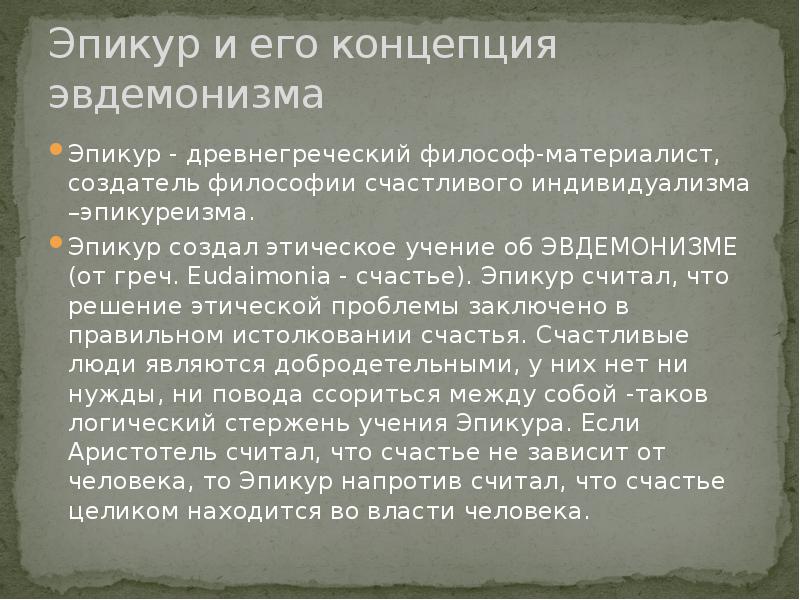 Эпикур и его концепция эвдемонизма

Эпикур - древнегреческий философ-материалист, создатель философии счастливого индивидуализма –эпикуреизма.

Эпикур создал этическое учение об ЭВДЕМОНИЗМЕ (от греч. Eudaimonia - счастье). Эпикур считал, что решение этической проблемы заключено в правильном истолковании счастья. Счастливые люди являются добродетельными, у них нет ни нужды, ни повода ссориться между собой -таков логический стержень учения Эпикура. Если Аристотель считал, что счастье не зависит от человека, то Эпикур напротив считал, что счастье целиком находится во власти человека.